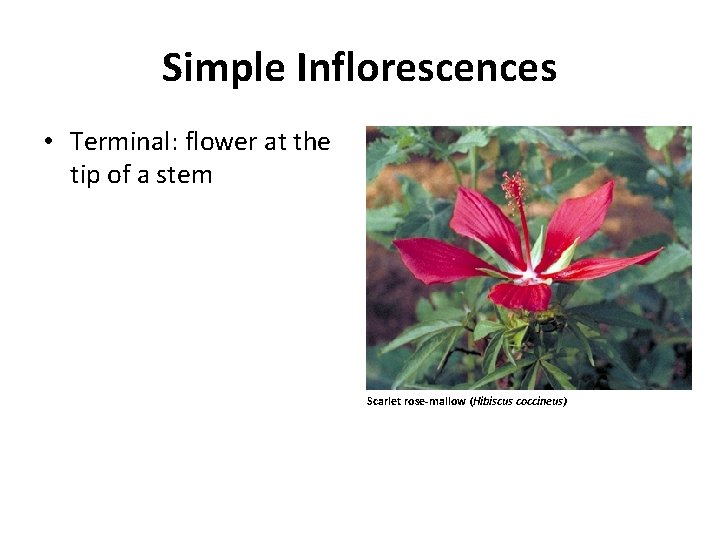 Simple Inflorescences

• Terminal: flower at the tip of a stem

Scarlet rose-mallow (Hibiscus coccineus)